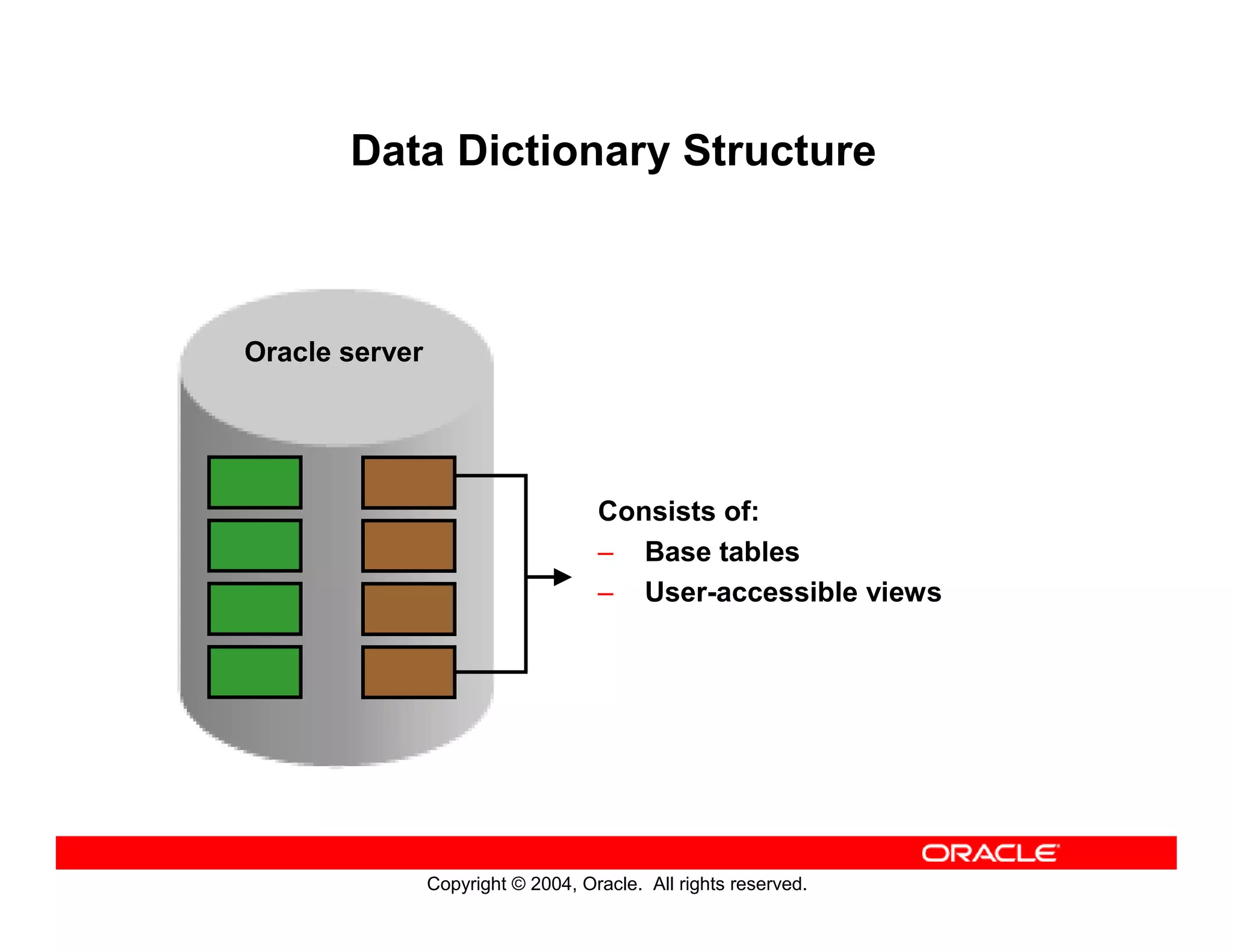 Data Dictionary Structure

Oracle server

Consists of:
– Base tables
– User-accessible views

ORACLE

Copyright © 2004, Oracle. All rights reserved.